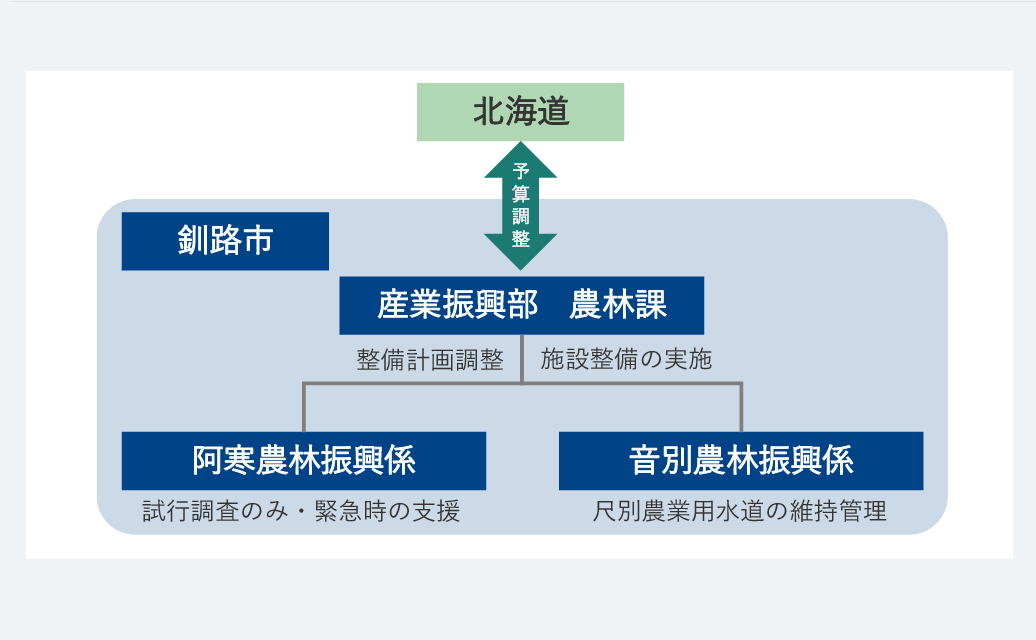 北海道

予算調整

釧路市

産業振興部　農林課

整備計画調整　施設整備の実施

阿寒農林振興係

試行調査のみ・緊急時の支援

音別農林振興係

尺別農業用水道の維持管理